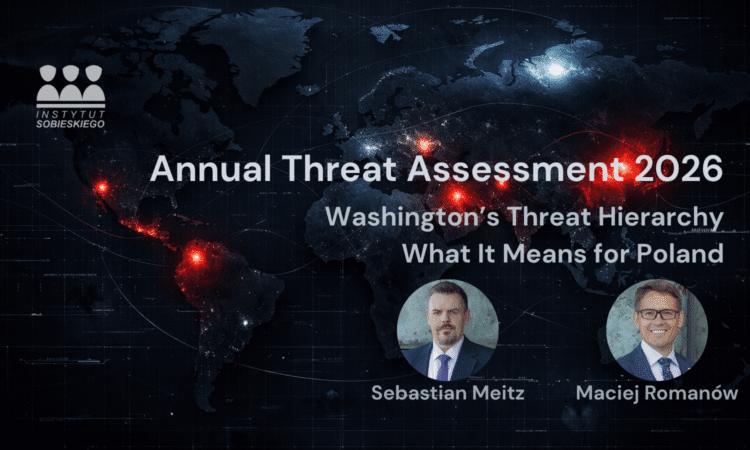 INSTYTUT SOBIESKIEGO

Annual Threat Assessment 2026

Washington's Threat Hierarchy
What It Means for Poland

Sebastian Meitz

Maciej Romanów